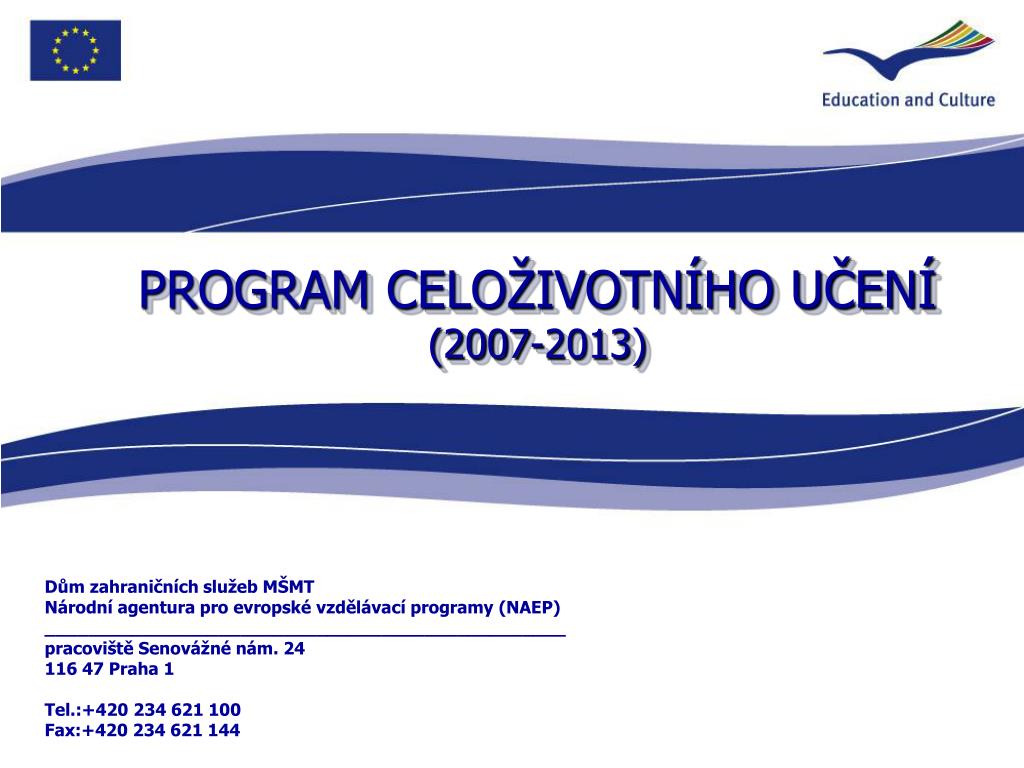 Education and Culture

PROGRAM CELOŽIVOTNÍHO UČENÍ
(2007-2013)

Dům zahraničních služeb MŠMT
Národní agentura pro evropské vzdělávací programy (NAEP)
pracoviště Senovážné nám. 24
116 47 Praha 1

Tel.:+420 234 621 100
Fax:+420 234 621 144